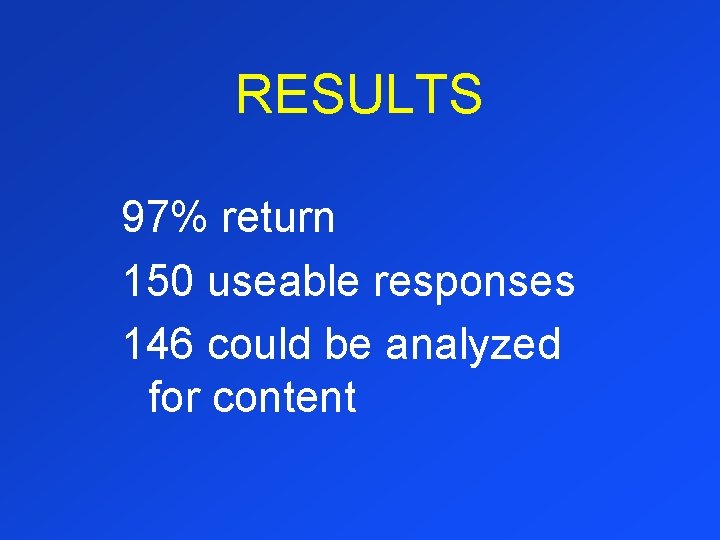 RESULTS

97% return

150 useable responses

146 could be analyzed for content